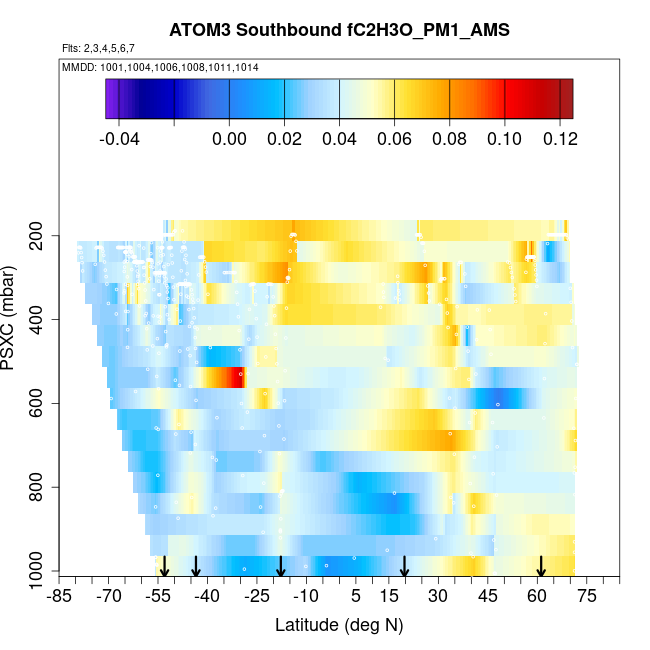 ATOM3 Southbound fC2H3O_PM1_AMS

Flts: 2,3,4,5,6,7

MMDD: 1001,1004,1006,1008,1011,1014

-0.04 0.00 0.02 0.04 0.06 0.08 0.10 0.12

PSXC (mbar)

200
400
600
800
1000

-85 -70 -55 -40 -25 -10 5 15 30 45 60 75

Latitude (deg N)